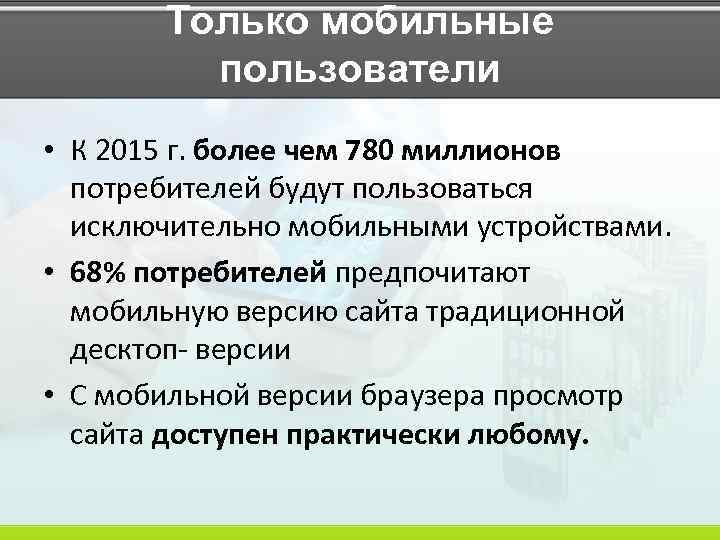 Только мобильные пользователи

• К 2015 г. более чем 780 миллионов потребителей будут пользоваться исключительно мобильными устройствами.
• 68% потребителей предпочитают мобильную версию сайта традиционной десктоп- версии
• С мобильной версии браузера просмотр сайта доступен практически любому.